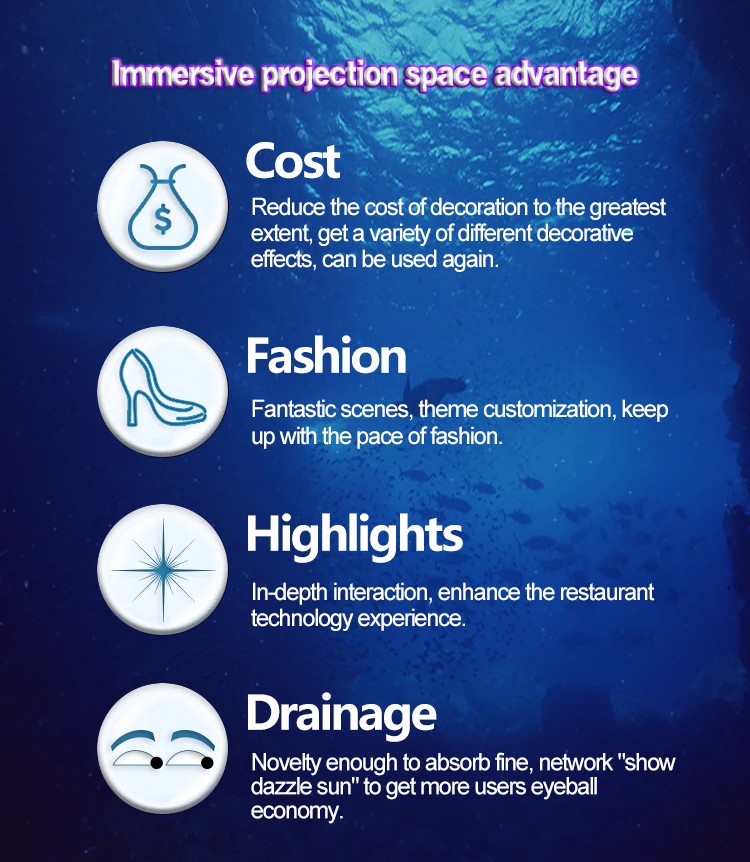 Immersive projection space advantage

$

Cost

Reduce the cost of decoration to the greatest extent, get a variety of different decorative effects, can be used again.

Fashion

Fantastic scenes, theme customization, keep up with the pace of fashion.

Highlights

In-depth interaction, enhance the restaurant technology experience.

Drainage

Novelty enough to absorb fine, network "show dazzle sun" to get more users eyeball economy.